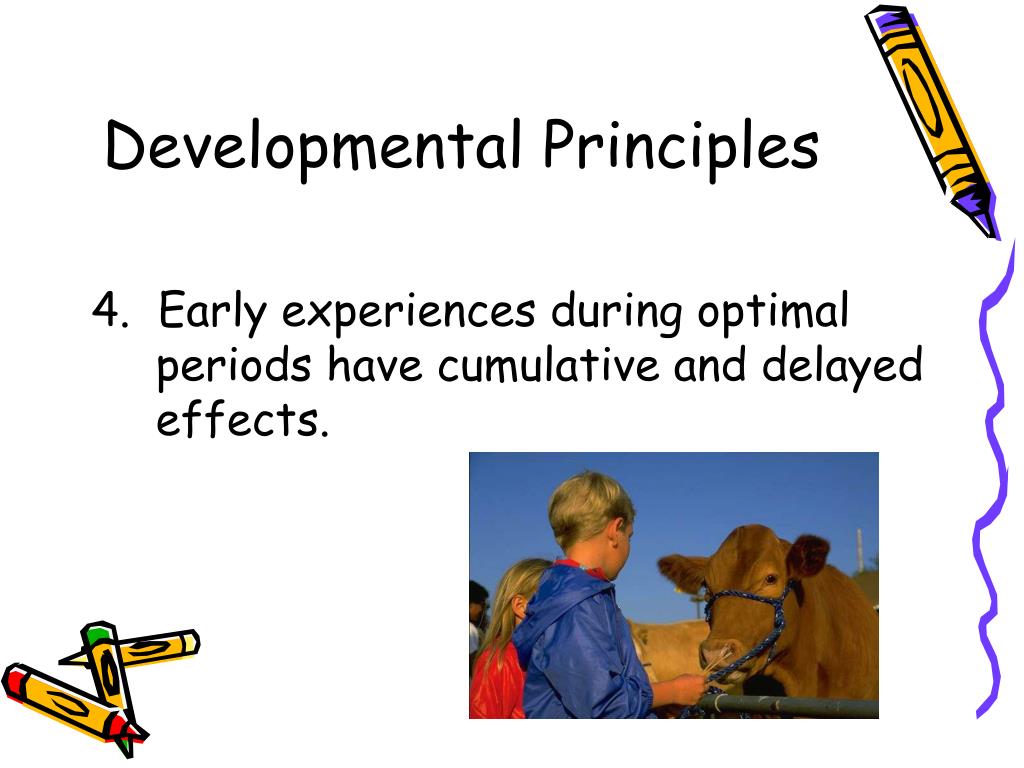 Developmental Principles

4. Early experiences during optimal periods have cumulative and delayed effects.